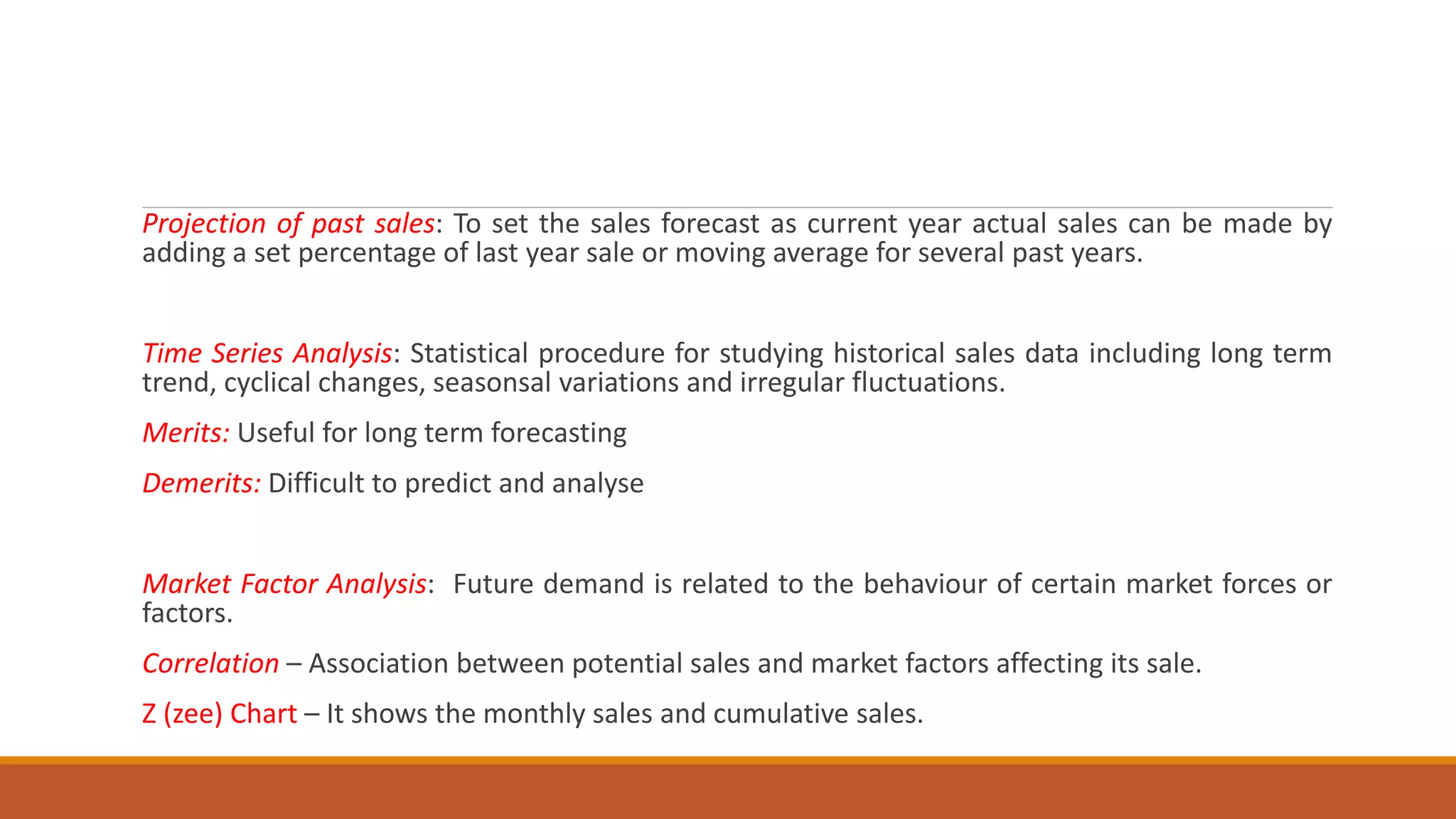 Projection of past sales: To set the sales forecast as current year actual sales can be made by adding a set percentage of last year sale or moving average for several past years.

Time Series Analysis: Statistical procedure for studying historical sales data including long term trend, cyclical changes, seasonsal variations and irregular fluctuations.

Merits: Useful for long term forecasting

Demerits: Difficult to predict and analyse

Market Factor Analysis: Future demand is related to the behaviour of certain market forces or factors.

Correlation – Association between potential sales and market factors affecting its sale.

Z (zee) Chart – It shows the monthly sales and cumulative sales.